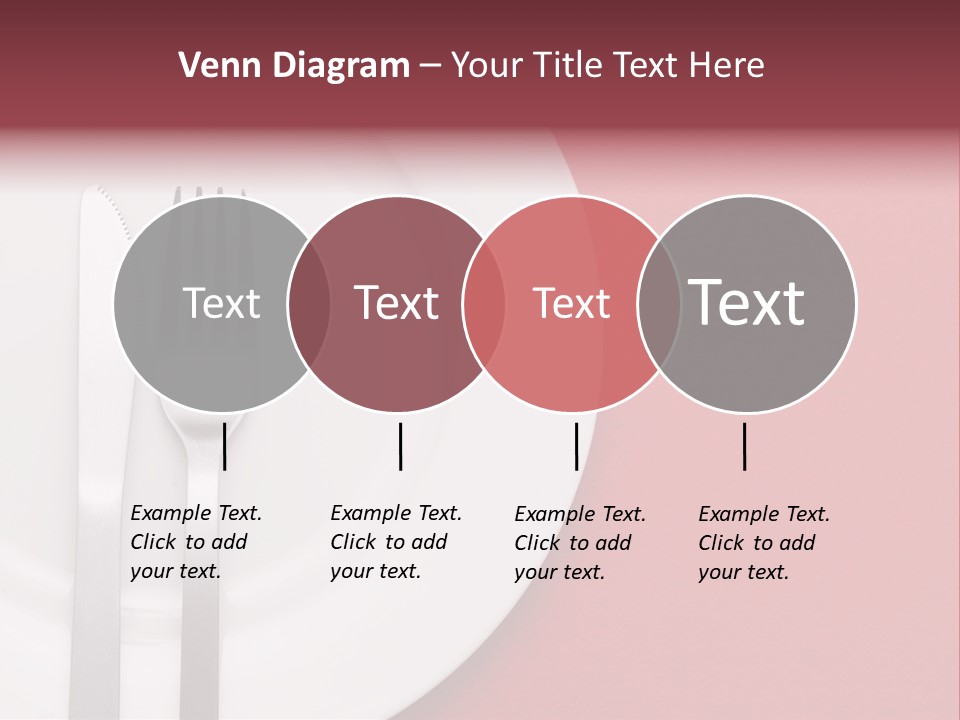 Venn Diagram – Your Title Text Here

Text

Text

Text

Text

Example Text. Click to add your text.

Example Text. Click to add your text.

Example Text. Click to add your text.

Example Text. Click to add your text.